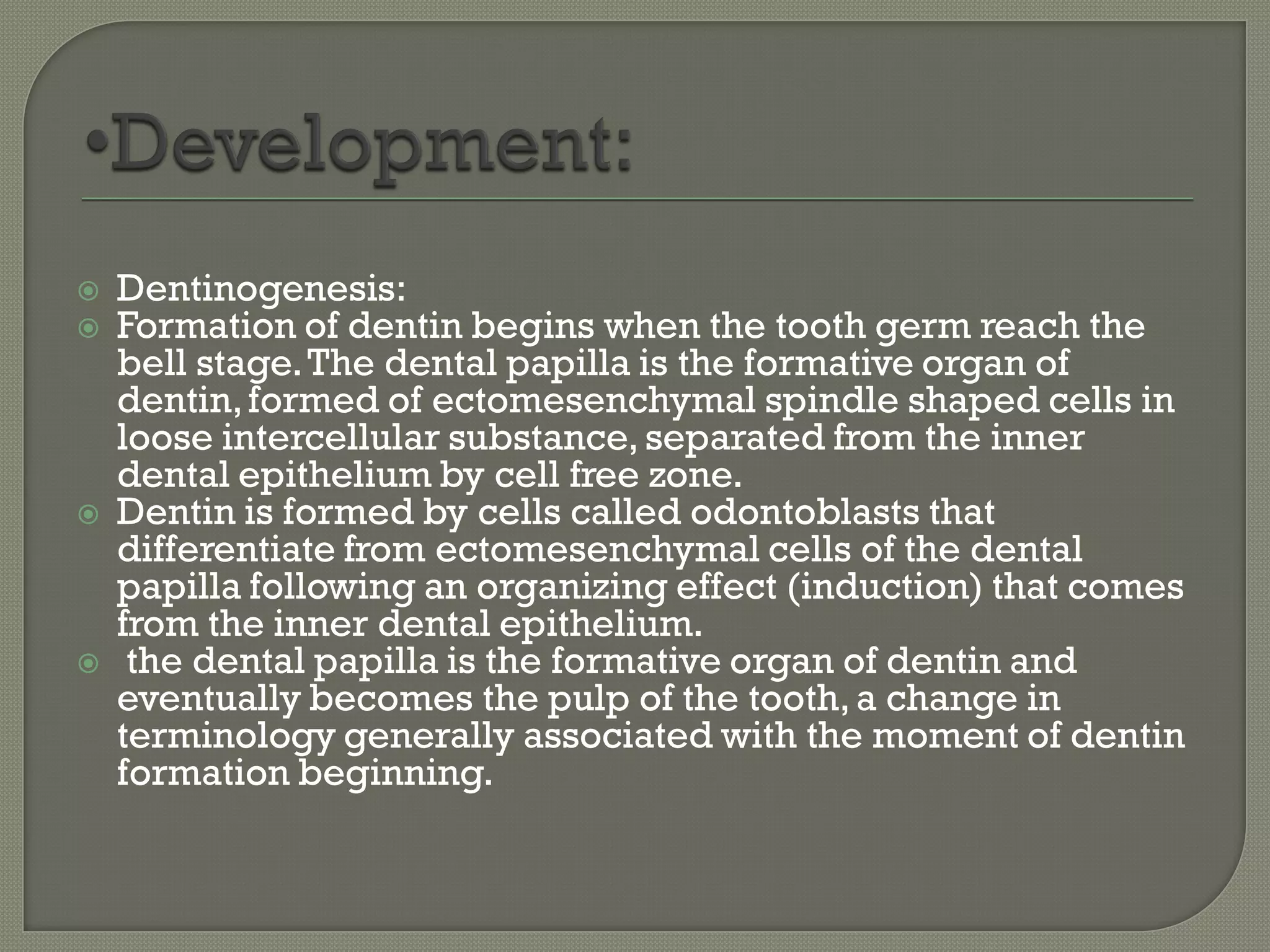 •Development:

Dentinogenesis:

Formation of dentin begins when the tooth germ reach the bell stage. The dental papilla is the formative organ of dentin, formed of ectomesenchymal spindle shaped cells in loose intercellular substance, separated from the inner dental epithelium by cell free zone.

Dentin is formed by cells called odontoblasts that differentiate from ectomesenchymal cells of the dental papilla following an organizing effect (induction) that comes from the inner dental epithelium.

the dental papilla is the formative organ of dentin and eventually becomes the pulp of the tooth, a change in terminology generally associated with the moment of dentin formation beginning.